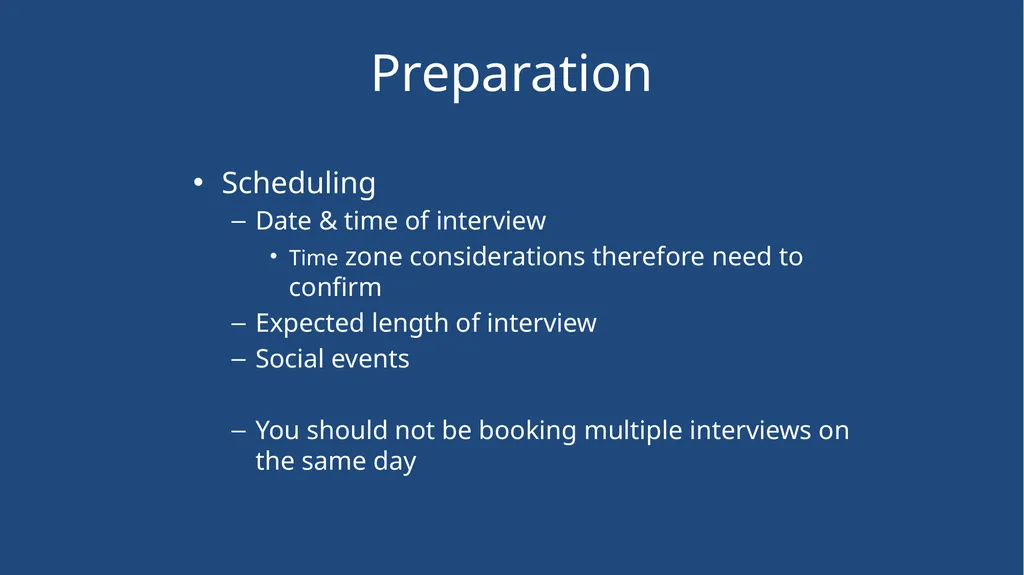 Preparation

• Scheduling
– Date & time of interview
• Time zone considerations therefore need to confirm
– Expected length of interview
– Social events

– You should not be booking multiple interviews on the same day